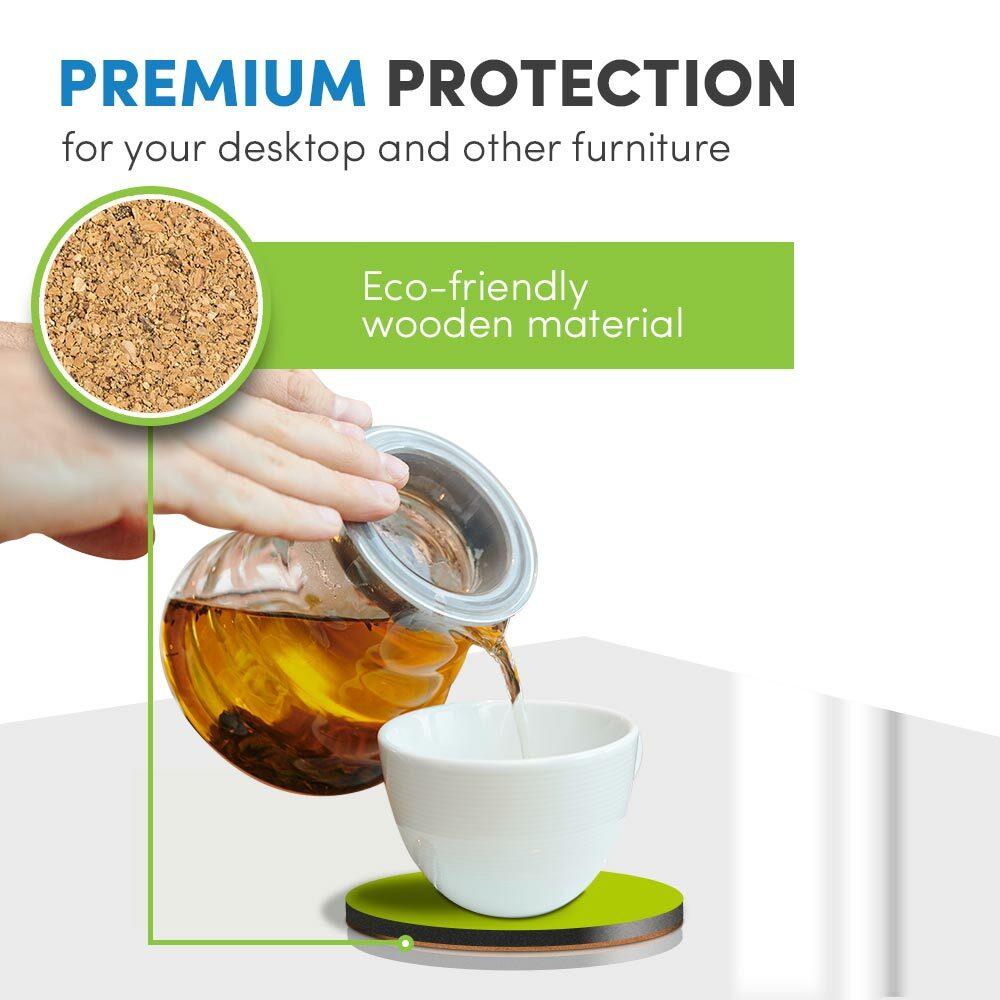 PREMIUM PROTECTION
for your desktop and other furniture

Eco-friendly
wooden material